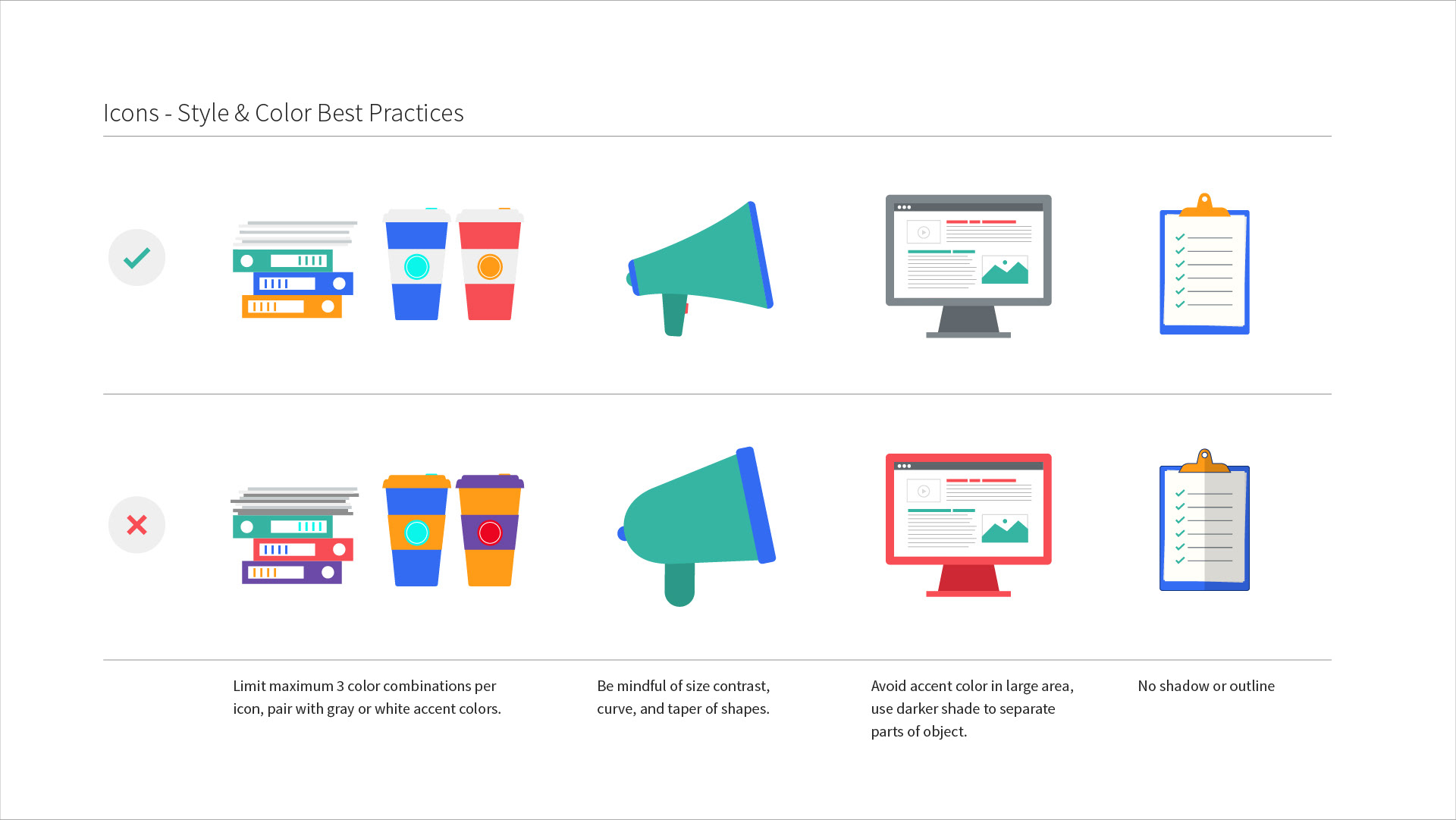 Icons - Style & Color Best Practices

Limit maximum 3 color combinations per icon, pair with gray or white accent colors.

Be mindful of size contrast, curve, and taper of shapes.

Avoid accent color in large area, use darker shade to separate parts of object.

No shadow or outline